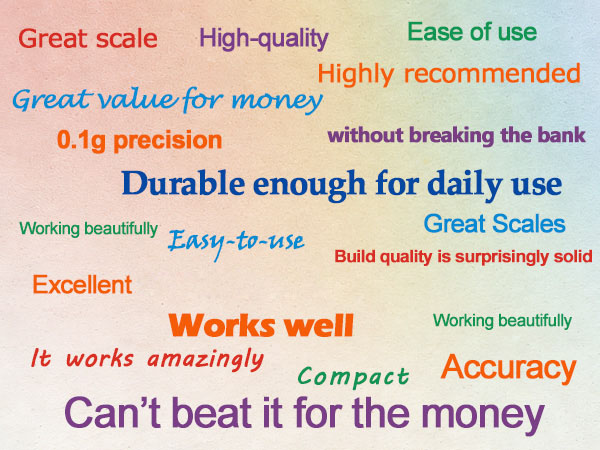 Great scale
High-quality
Ease of use
Highly recommended
Great value for money
0.1g precision
without breaking the bank
Durable enough for daily use
Working beautifully
Easy-to-use
Great Scales
Build quality is surprisingly solid
Excellent
Works well
Working beautifully
It works amazingly
Compact
Accuracy
Can't beat it for the money